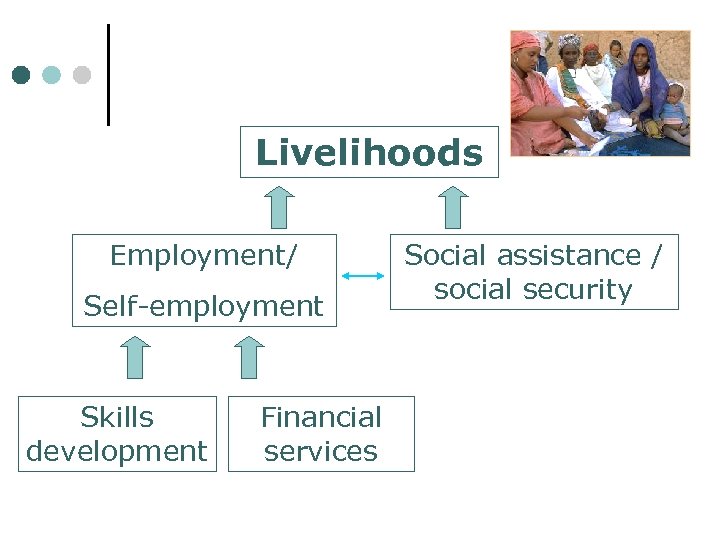 Livelihoods

Employment/ Self-employment

Social assistance / social security

Skills development

Financial services